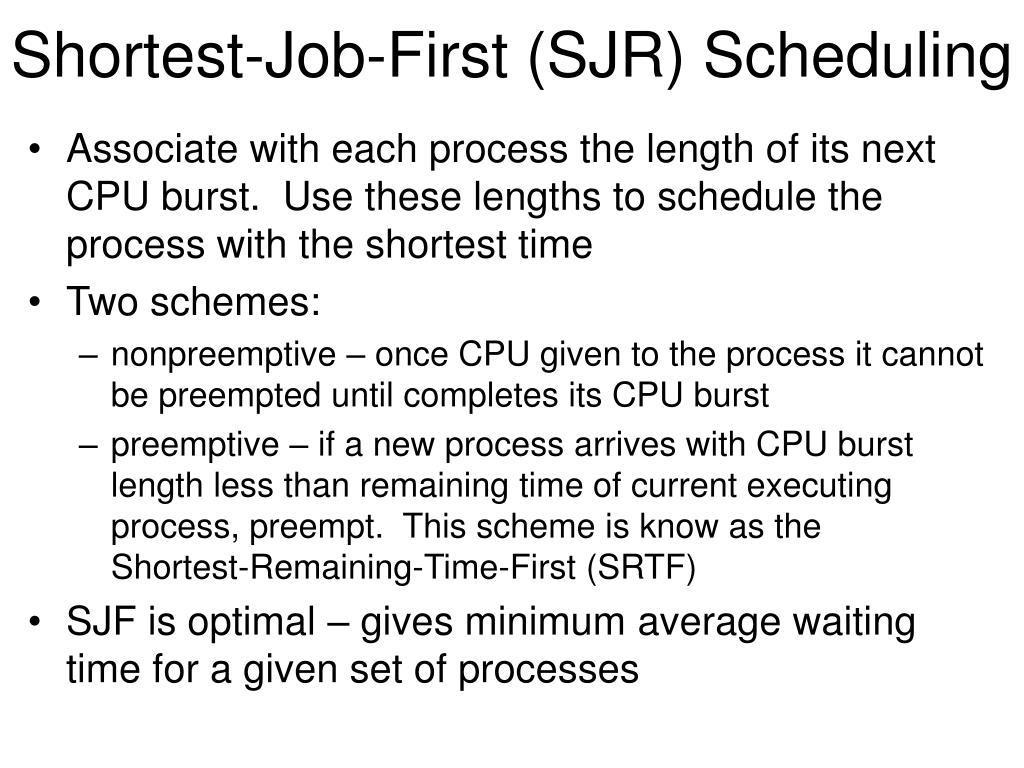 Shortest-Job-First (SJR) Scheduling

• Associate with each process the length of its next CPU burst. Use these lengths to schedule the process with the shortest time
• Two schemes:
– nonpreemptive – once CPU given to the process it cannot be preempted until completes its CPU burst
– preemptive – if a new process arrives with CPU burst length less than remaining time of current executing process, preempt. This scheme is know as the Shortest-Remaining-Time-First (SRTF)
• SJF is optimal – gives minimum average waiting time for a given set of processes